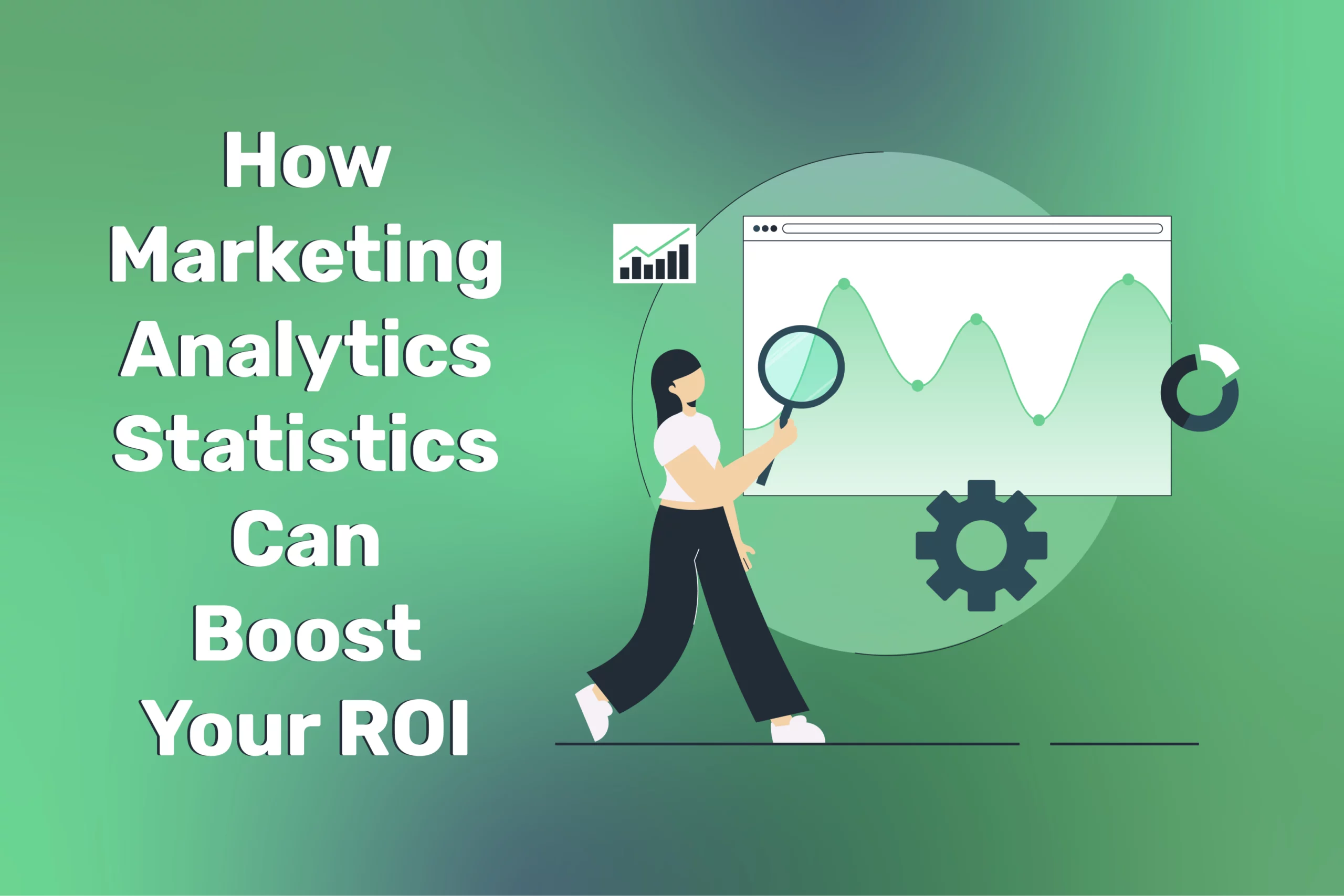 How Marketing Analytics Statistics Can Boost Your ROI